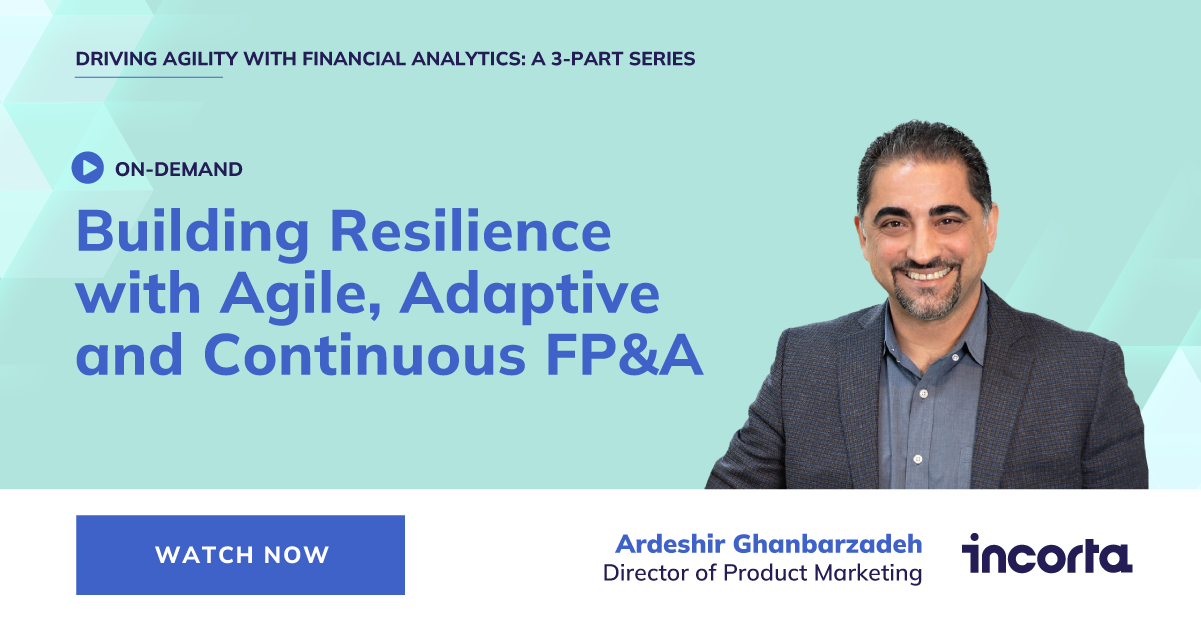 DRIVING AGILITY WITH FINANCIAL ANALYTICS: A 3-PART SERIES

ON-DEMAND

Building Resilience with Agile, Adaptive and Continuous FP&A

WATCH NOW

Ardeshir Ghanbarzadeh
Director of Product Marketing

incorta